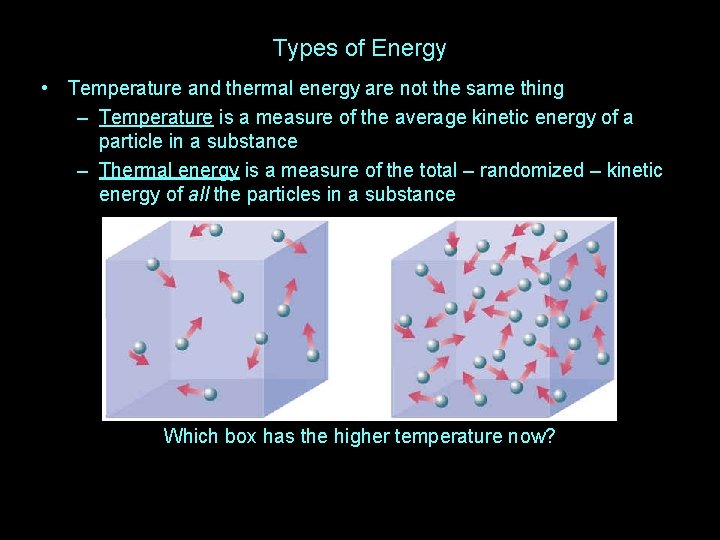 Types of Energy

• Temperature and thermal energy are not the same thing
– Temperature is a measure of the average kinetic energy of a particle in a substance
– Thermal energy is a measure of the total – randomized – kinetic energy of all the particles in a substance

Which box has the higher temperature now?